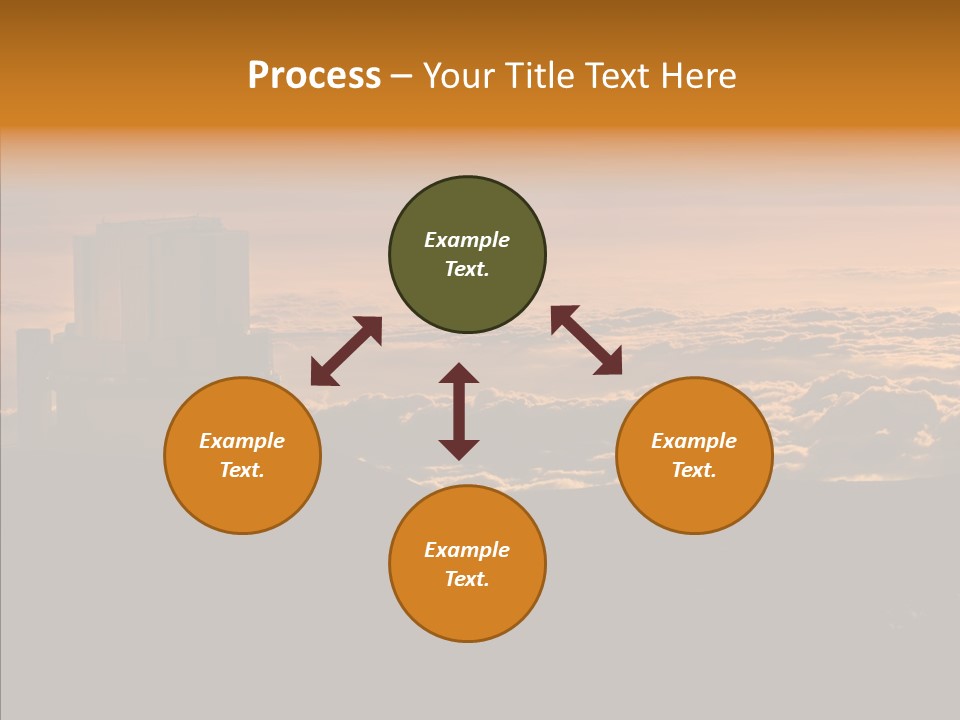 Process – Your Title Text Here

Example Text.

Example Text.

Example Text.

Example Text.